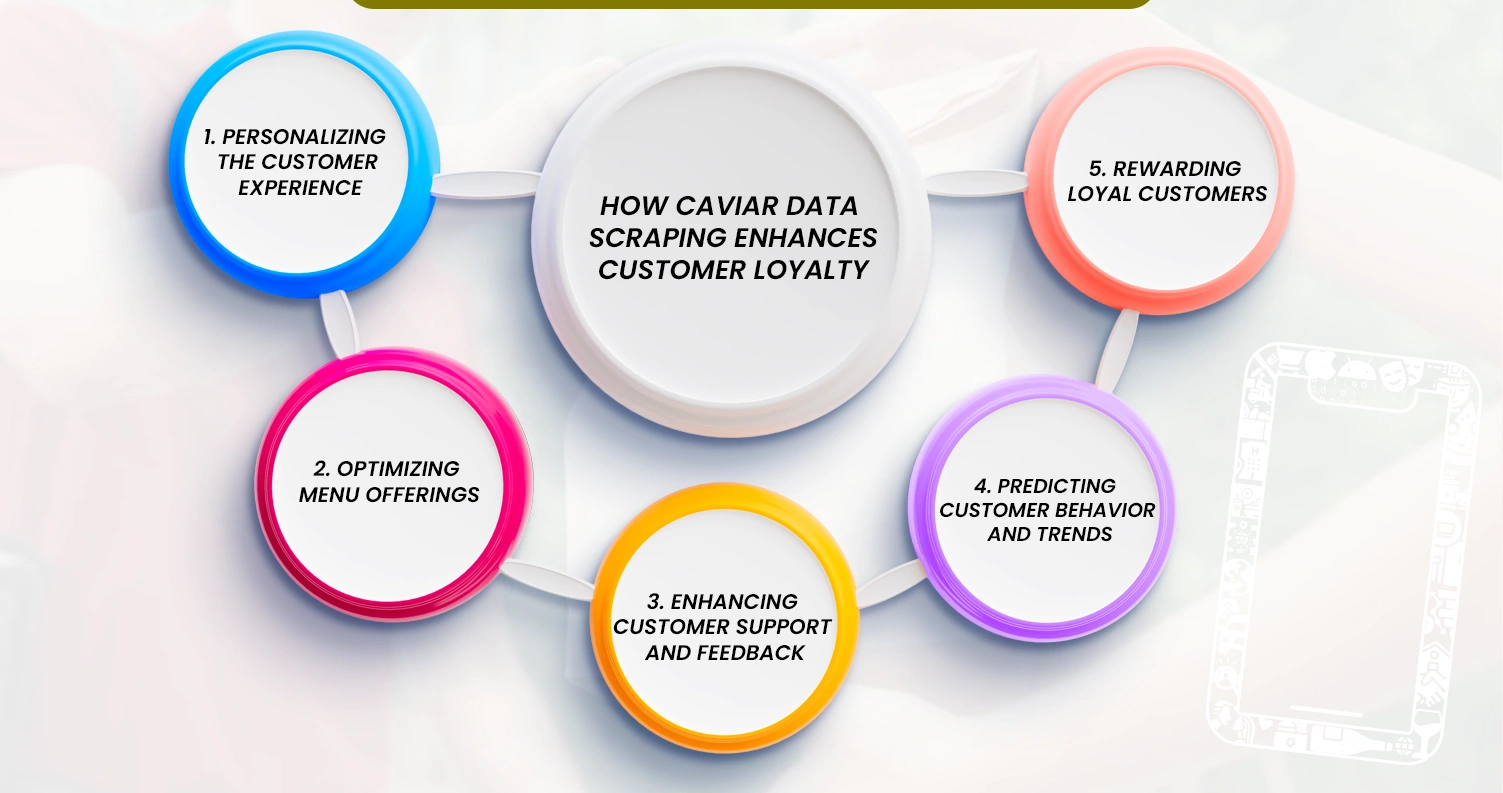 HOW CAVIAR DATA SCRAPING ENHANCES CUSTOMER LOYALTY

1. PERSONALIZING THE CUSTOMER EXPERIENCE

2. OPTIMIZING MENU OFFERINGS

3. ENHANCING CUSTOMER SUPPORT AND FEEDBACK

4. PREDICTING CUSTOMER BEHAVIOR AND TRENDS

5. REWARDING LOYAL CUSTOMERS